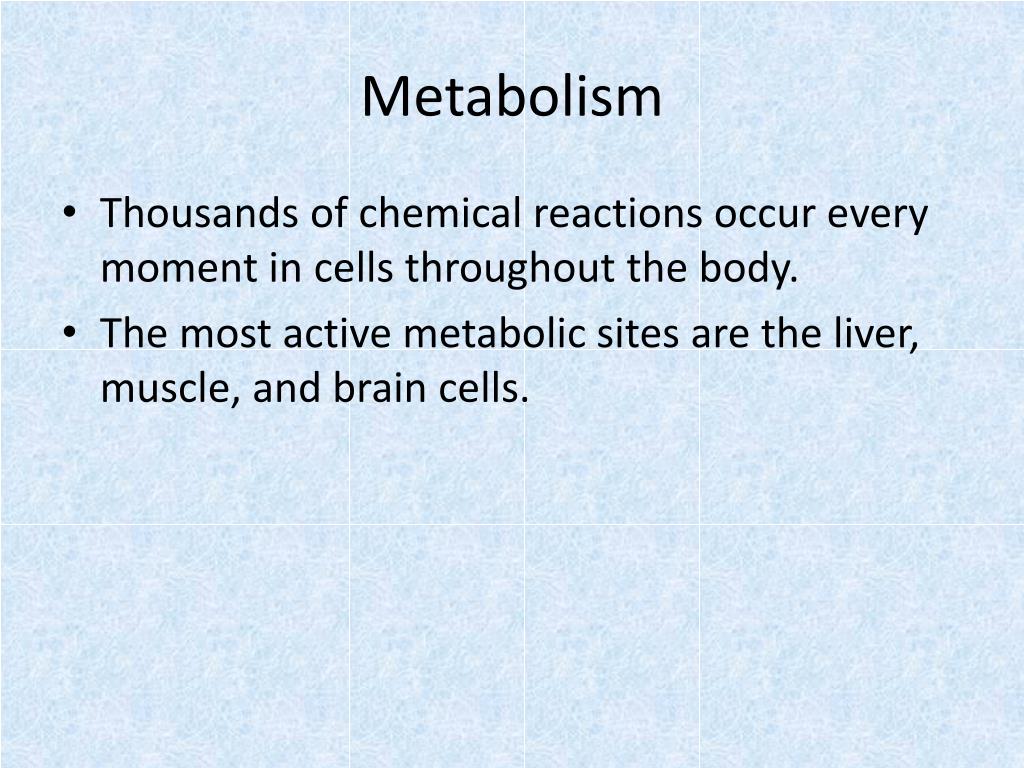 Metabolism

• Thousands of chemical reactions occur every moment in cells throughout the body.
• The most active metabolic sites are the liver, muscle, and brain cells.